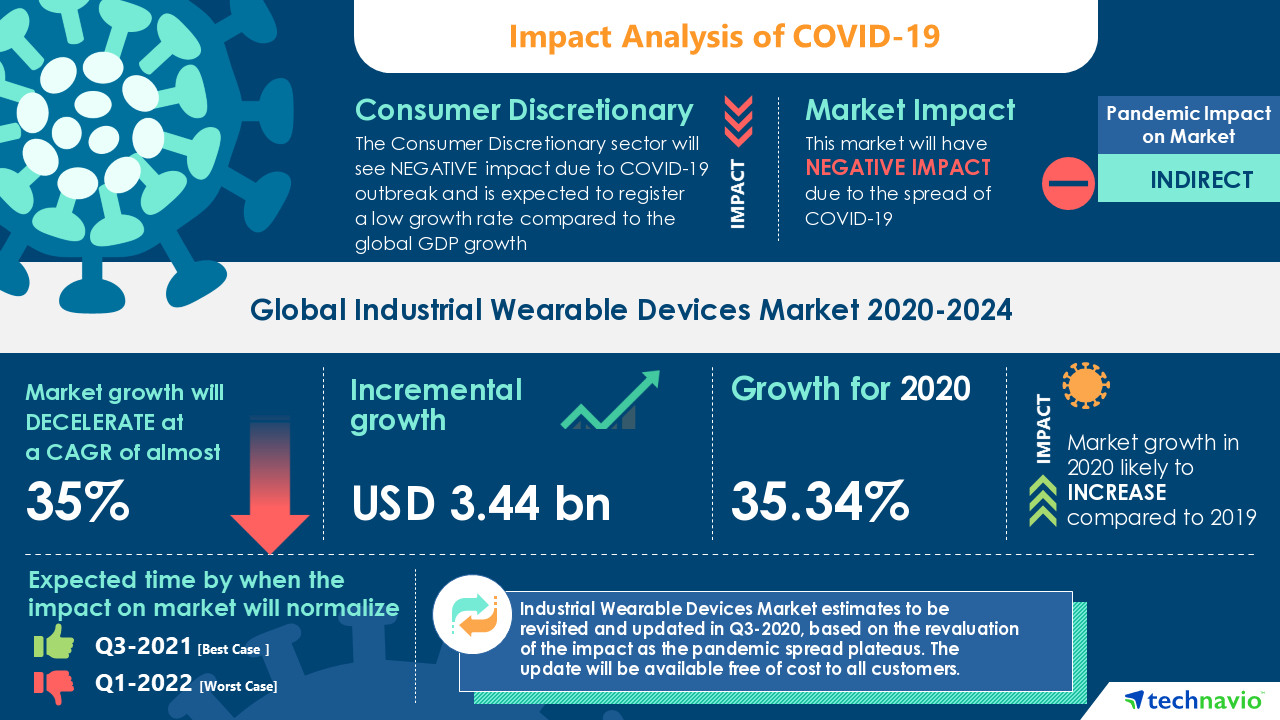 Impact Analysis of COVID-19

Consumer Discretionary
The Consumer Discretionary sector will see NEGATIVE impact due to COVID-19 outbreak and is expected to register a low growth rate compared to the global GDP growth

IMPACT

Market Impact
This market will have NEGATIVE IMPACT due to the spread of COVID-19

Pandemic Impact on Market
INDIRECT

Global Industrial Wearable Devices Market 2020-2024

Market growth will DECELERATE at a CAGR of almost
35%

Incremental growth
USD 3.44 bn

Growth for 2020
35.34%

IMPACT
Market growth in 2020 likely to INCREASE compared to 2019

Expected time by when the impact on market will normalize
Q3-2021 [Best Case ]
Q1-2022 [Worst Case]

Industrial Wearable Devices Market estimates to be revisited and updated in Q3-2020, based on the revaluation of the impact as the pandemic spread plateaus. The update will be available free of cost to all customers.

technavio